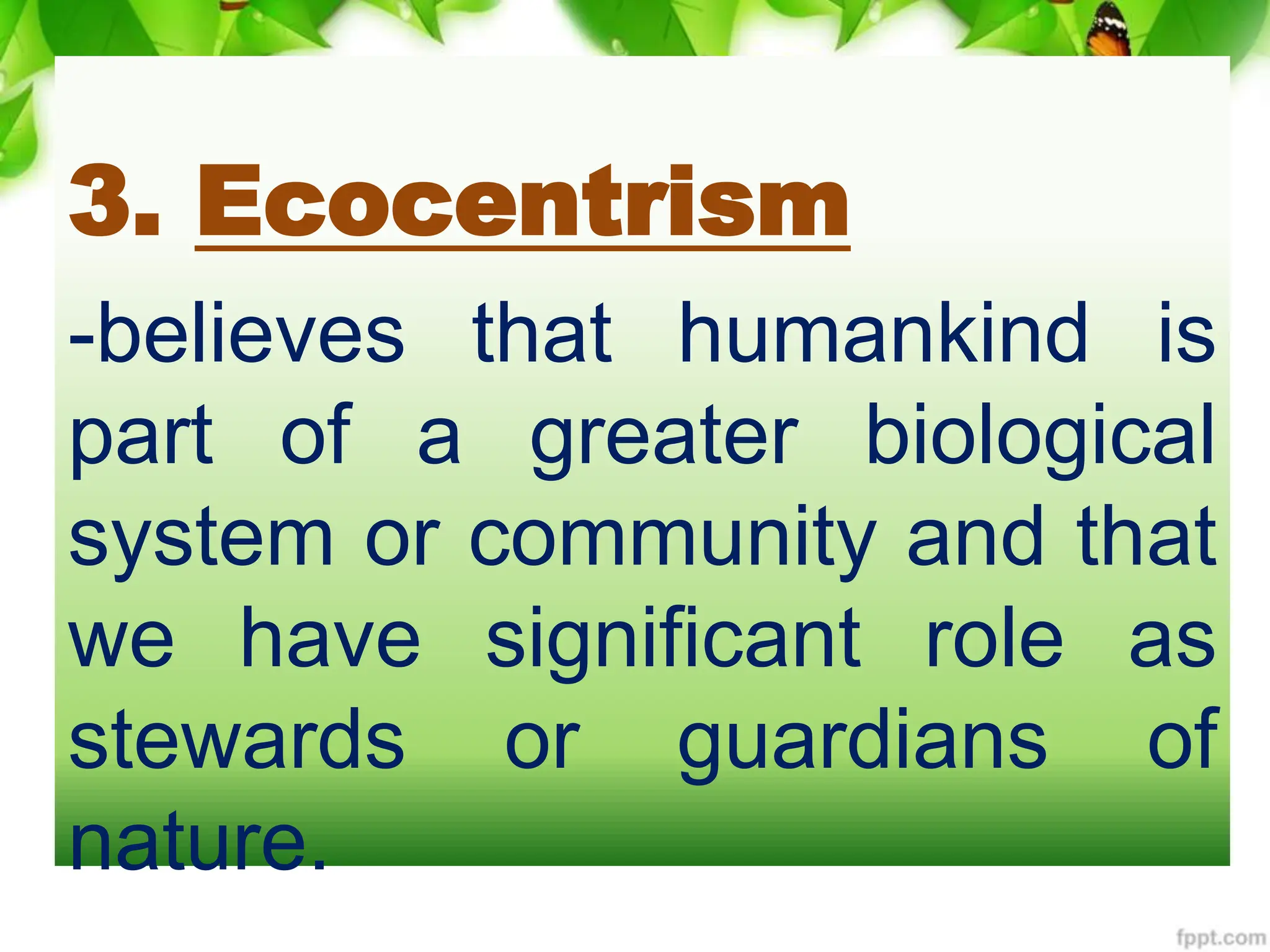 3. Ecocentrism

-believes that humankind is part of a greater biological system or community and that we have significant role as stewards or guardians of nature.

fppt.com